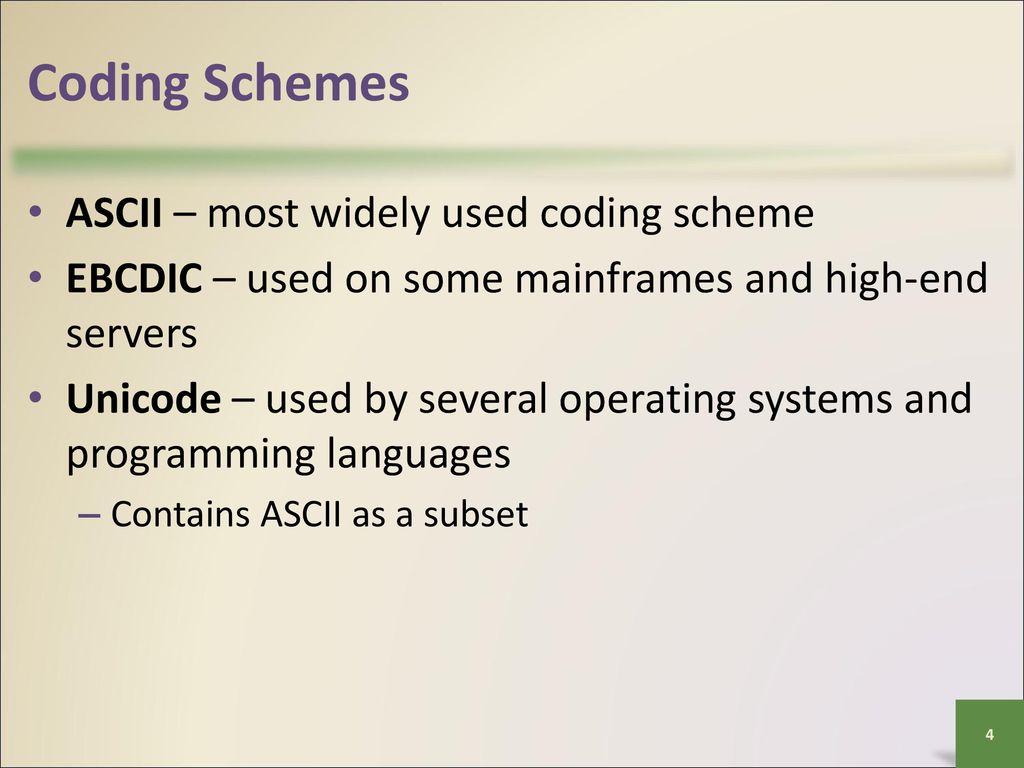 Coding Schemes

• ASCII – most widely used coding scheme
• EBCDIC – used on some mainframes and high-end servers
• Unicode – used by several operating systems and programming languages
– Contains ASCII as a subset

4